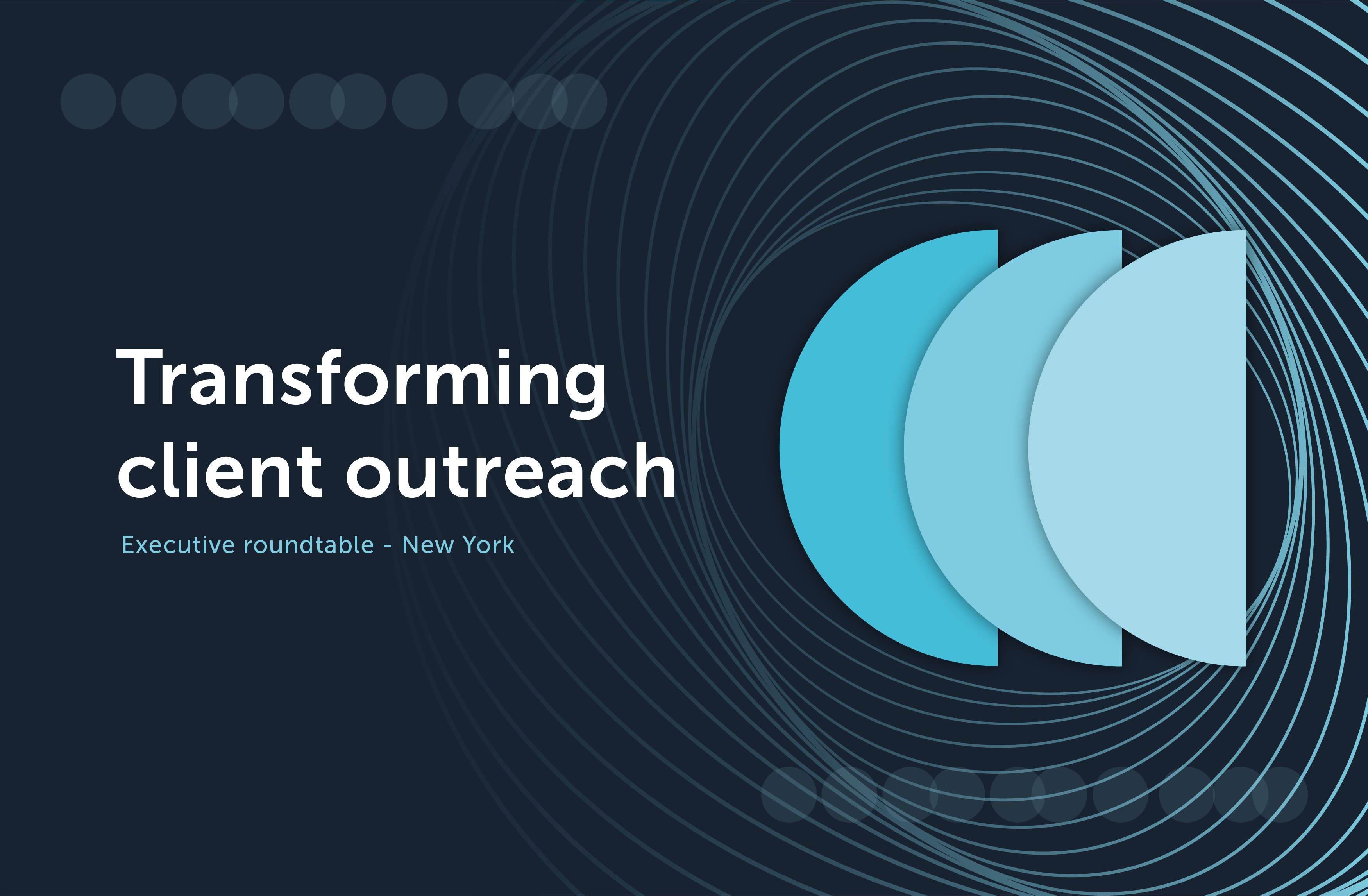 Transforming client outreach

Executive roundtable - New York